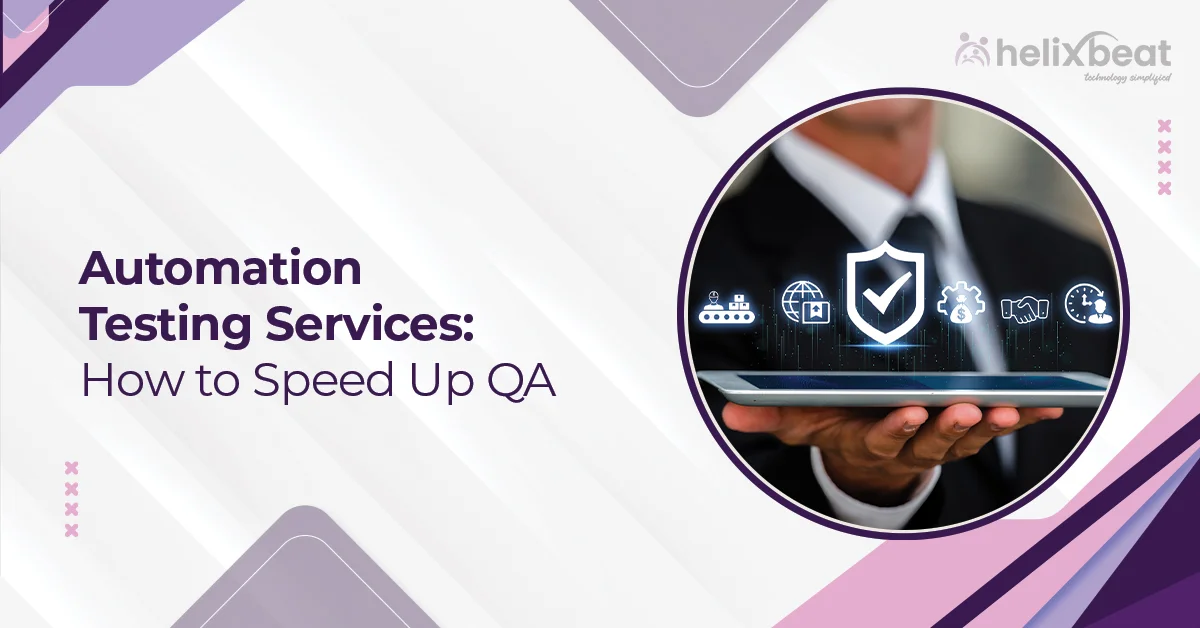 helixbeat
technology simplified

Automation Testing Services: How to Speed Up QA